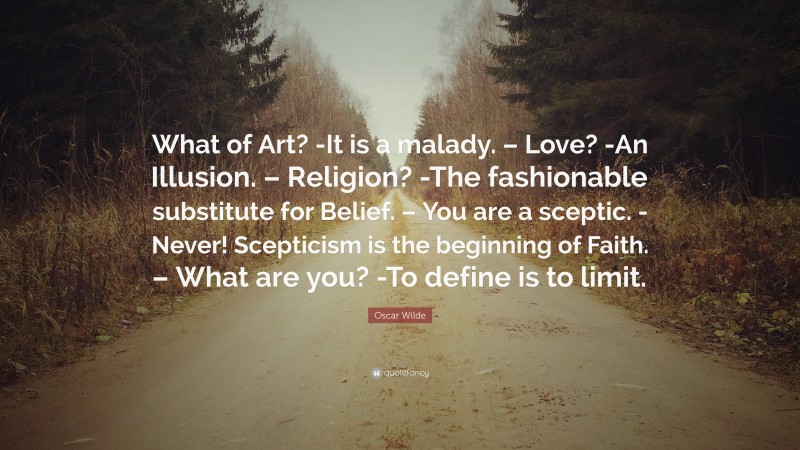 What of Art? -It is a malady. – Love? -An Illusion. – Religion? -The fashionable substitute for Belief. – You are a sceptic. -Never! Scepticism is the beginning of Faith. – What are you? -To define is to limit.

Oscar Wilde

quotefancy